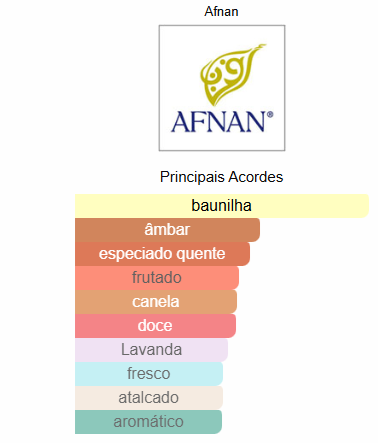 Afnan

AFNAN®

Principais Acordes

baunilha
âmbar
especiado quente
frutado
canela
doce
Lavanda
fresco
atalcado
aromático